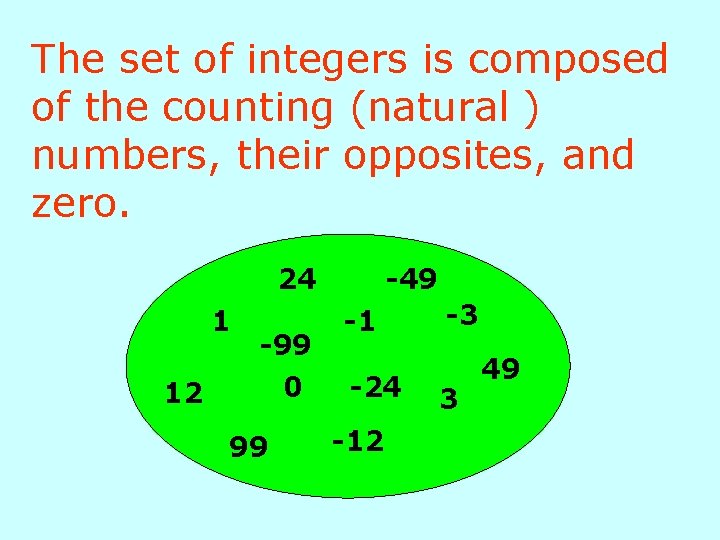 The set of integers is composed of the counting (natural ) numbers, their opposites, and zero.

24 -49
1 -1 -3
-99
49
12 0 -24 3
99 -12